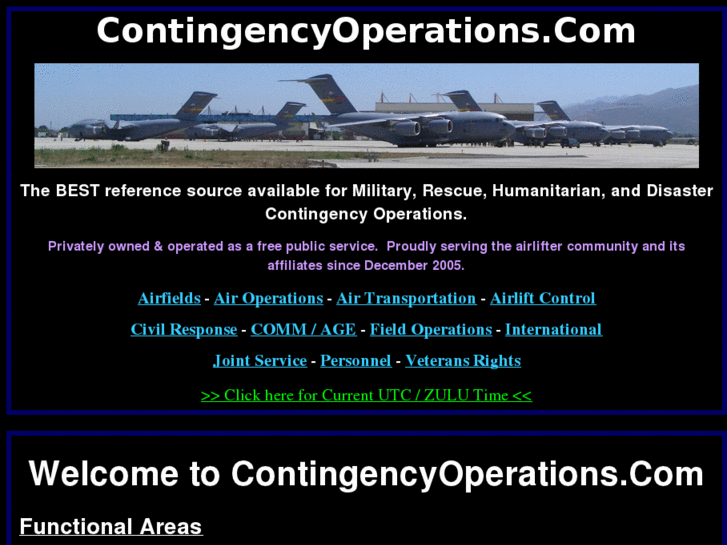 ContingencyOperations.Com

The BEST reference source available for Military, Rescue, Humanitarian, and Disaster Contingency Operations.

Privately owned & operated as a free public service. Proudly serving the airlifter community and its affiliates since December 2005.

Airfields - Air Operations - Air Transportation - Airlift Control

Civil Response - COMM / AGE - Field Operations - International

Joint Service - Personnel - Veterans Rights

>> Click here for Current UTC / ZULU Time <<

Welcome to ContingencyOperations.Com

Functional Areas